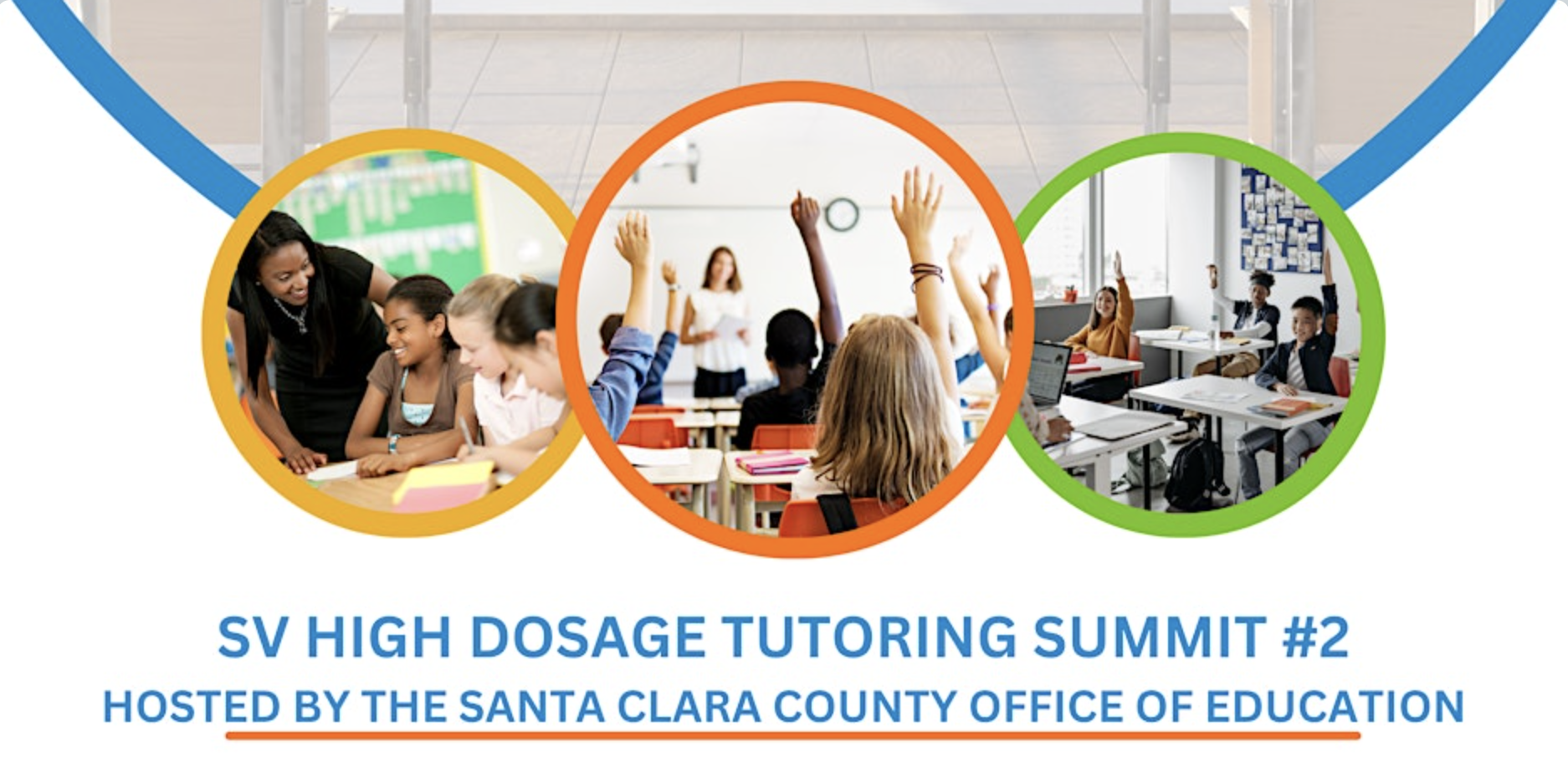 SV HIGH DOSAGE TUTORING SUMMIT #2
HOSTED BY THE SANTA CLARA COUNTY OFFICE OF EDUCATION